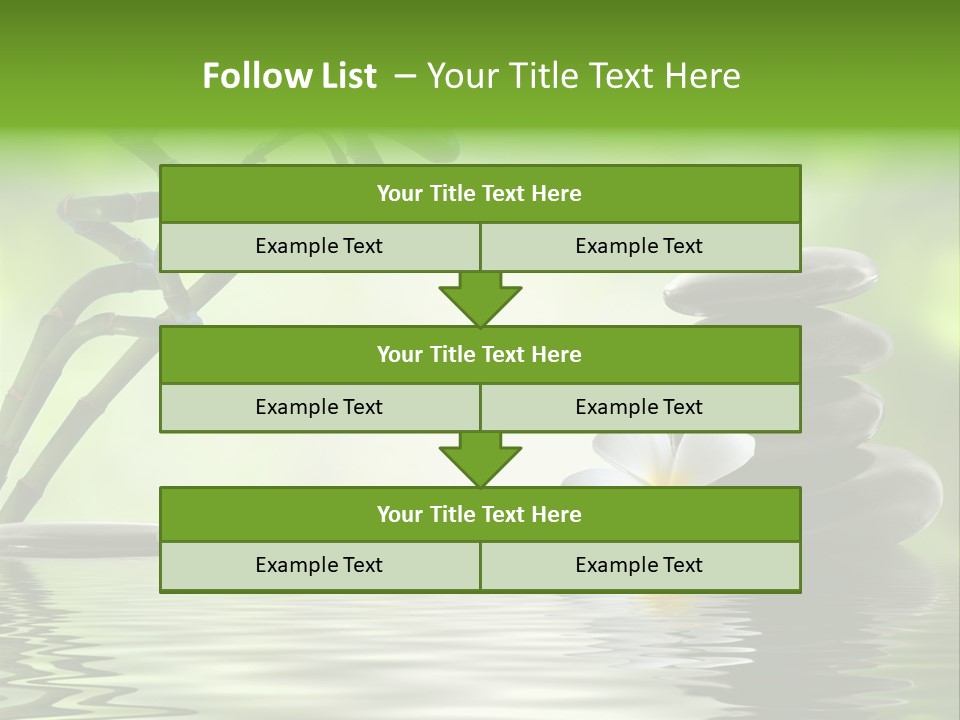 Follow List – Your Title Text Here

Your Title Text Here

Example Text

Example Text

Your Title Text Here

Example Text

Example Text

Your Title Text Here

Example Text

Example Text